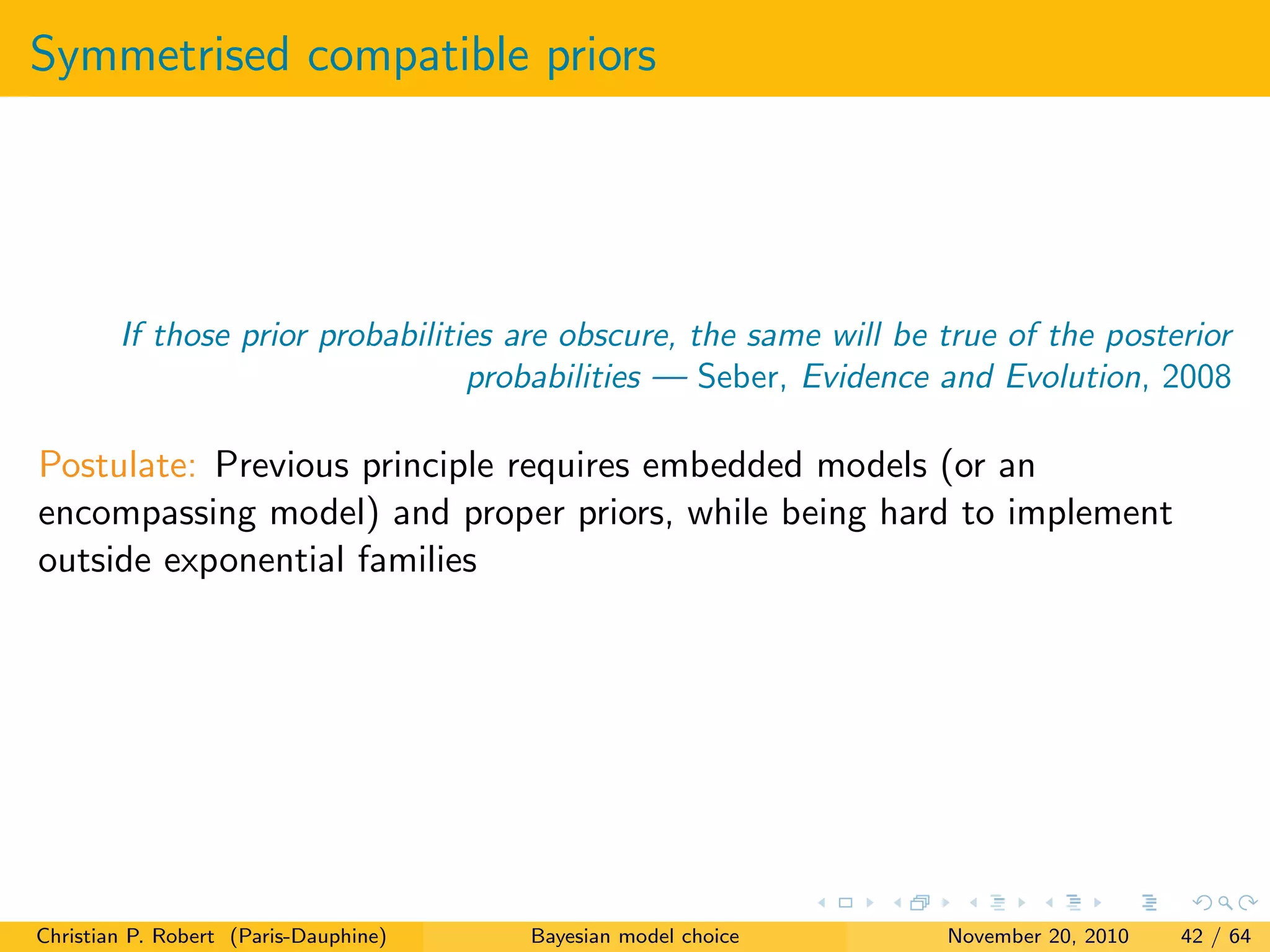 Symmetrised compatible priors

If those prior probabilities are obscure, the same will be true of the posterior probabilities — Seber, Evidence and Evolution, 2008

Postulate: Previous principle requires embedded models (or an encompassing model) and proper priors, while being hard to implement outside exponential families

Christian P. Robert (Paris-Dauphine) Bayesian model choice November 20, 2010 42 / 64